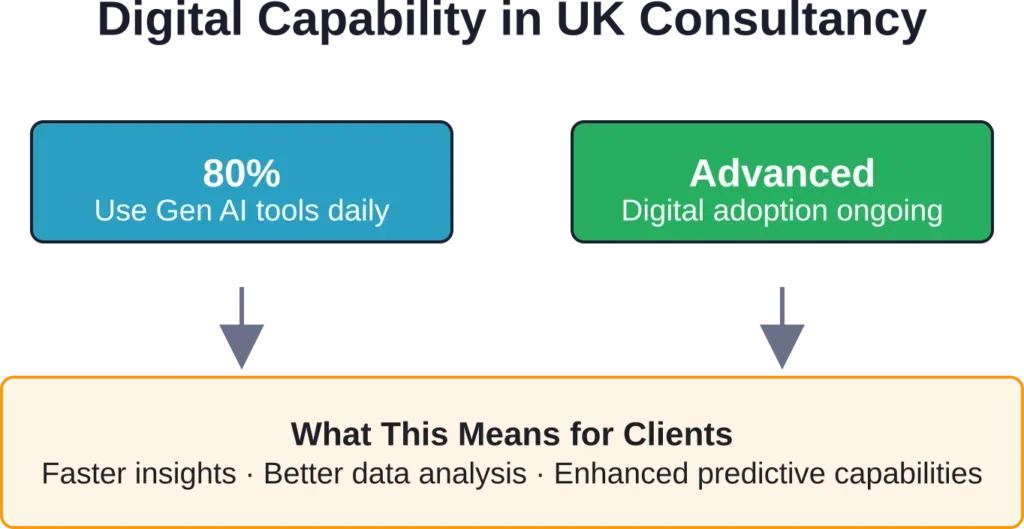 Digital Capability in UK Consultancy

80%
Use Gen AI tools daily

Advanced
Digital adoption ongoing

What This Means for Clients
Faster insights · Better data analysis · Enhanced predictive capabilities